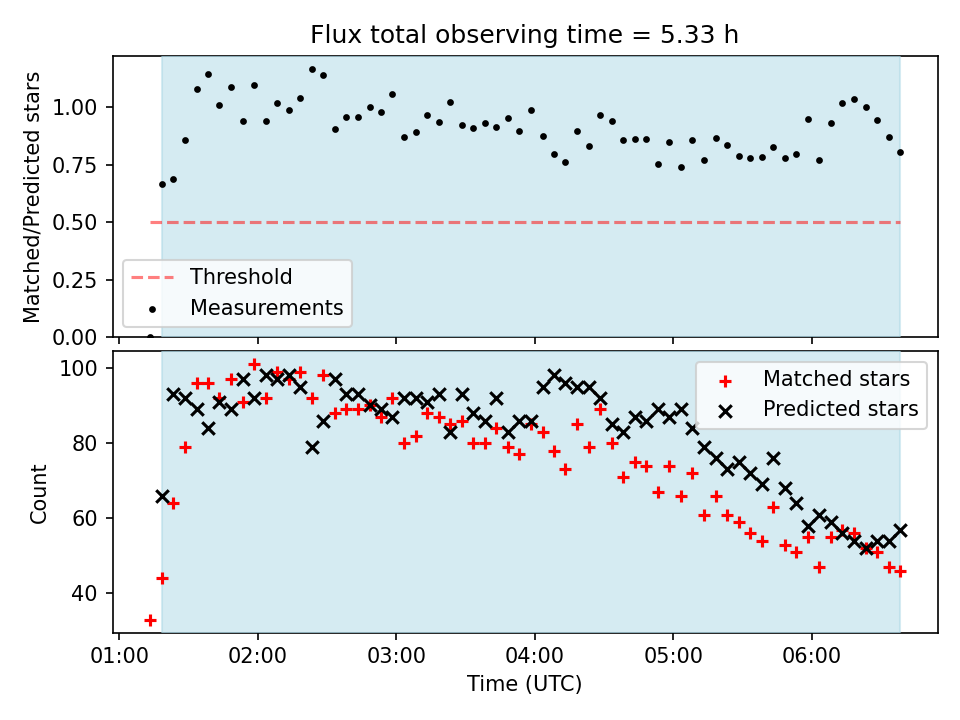 Flux total observing time = 5.33 h

Matched/Predicted stars

1.00
0.75
0.50
0.25
0.00

Threshold
Measurements

Count

100
80
60
40

Matched stars
Predicted stars

01:00 02:00 03:00 04:00 05:00 06:00

Time (UTC)